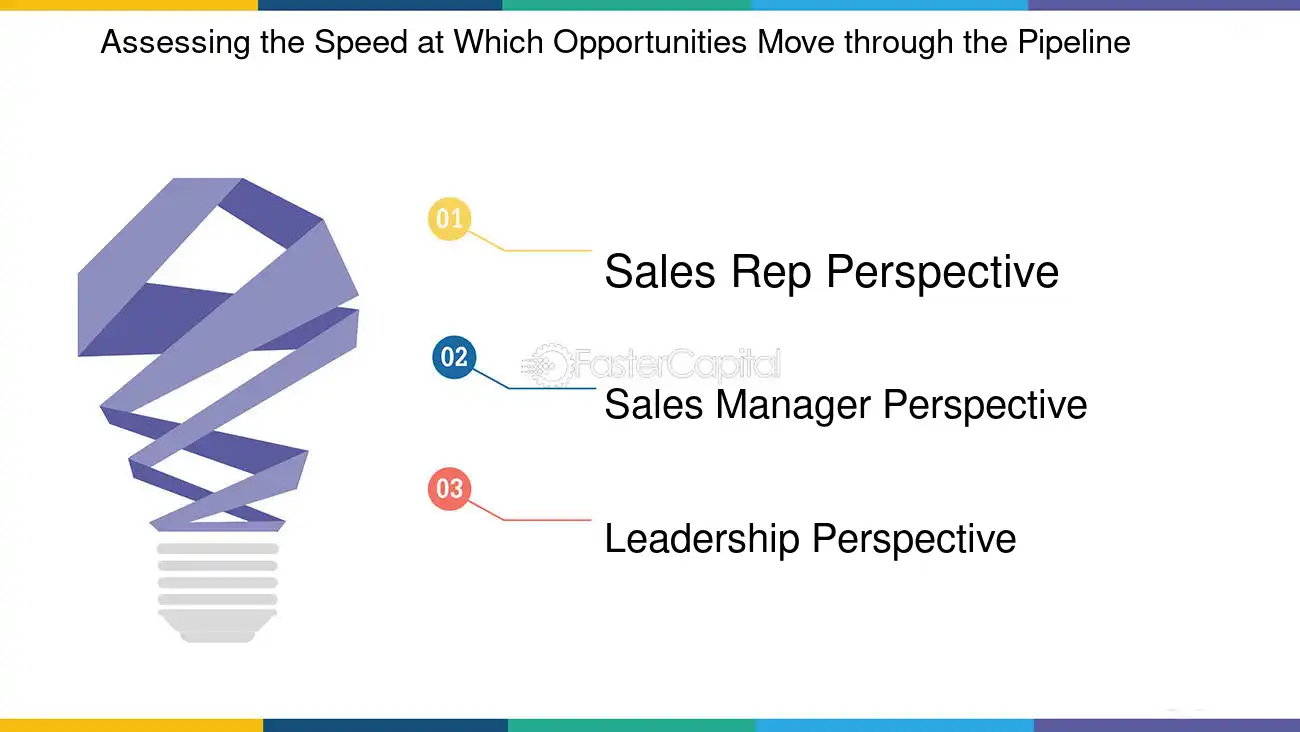 Assessing the Speed at Which Opportunities Move through the Pipeline

01
Sales Rep Perspective

02
FasterCapital
Sales Manager Perspective

03
Leadership Perspective